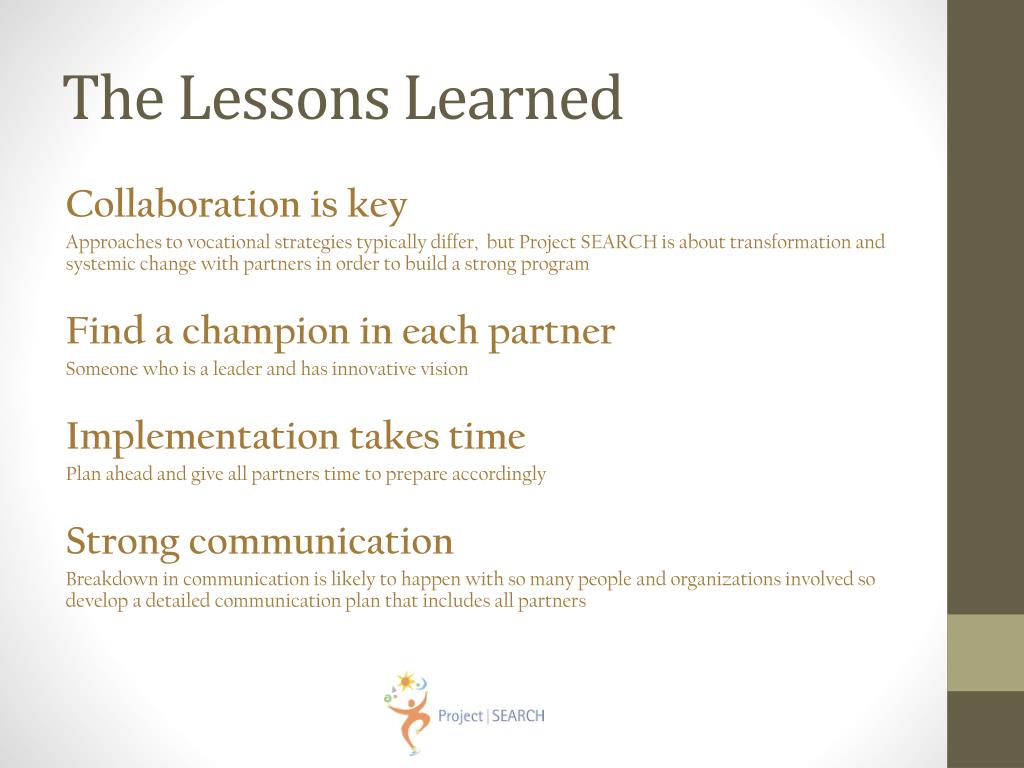 The Lessons Learned

Collaboration is key

Approaches to vocational strategies typically differ,  but Project SEARCH is about transformation and systemic change with partners in order to build a strong program

Find a champion in each partner

Someone who is a leader and has innovative vision

Implementation takes time

Plan ahead and give all partners time to prepare accordingly

Strong communication

Breakdown in communication is likely to happen with so many people and organizations involved so develop a detailed communication plan that includes all partners

Project | SEARCH